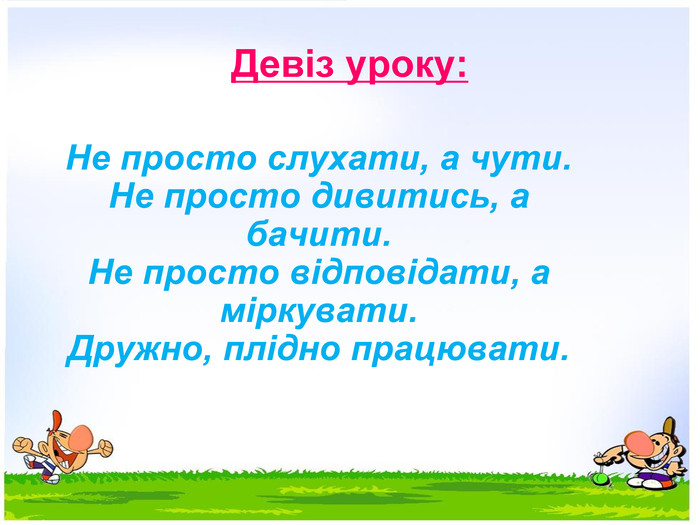 Девіз уроку:

Не просто слухати, а чути.
Не просто дивитись, а бачити.
Не просто відповідати, а міркувати.
Дружно, плідно працювати.